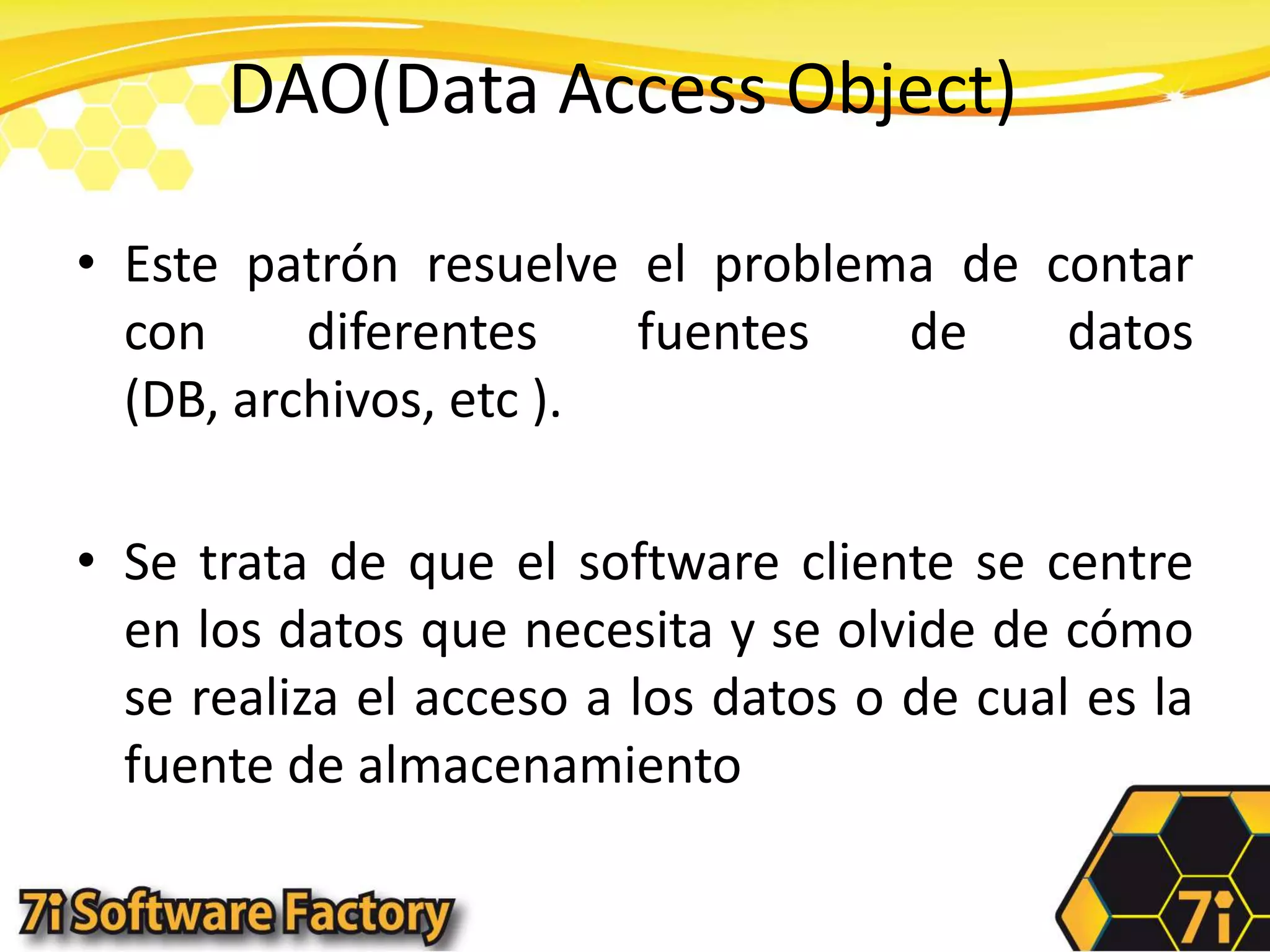 DAO(Data Access Object)

• Este patrón resuelve el problema de contar con diferentes fuentes de datos (DB, archivos, etc ).

• Se trata de que el software cliente se centre en los datos que necesita y se olvide de cómo se realiza el acceso a los datos o de cual es la fuente de almacenamiento

7i Software Factory

7i